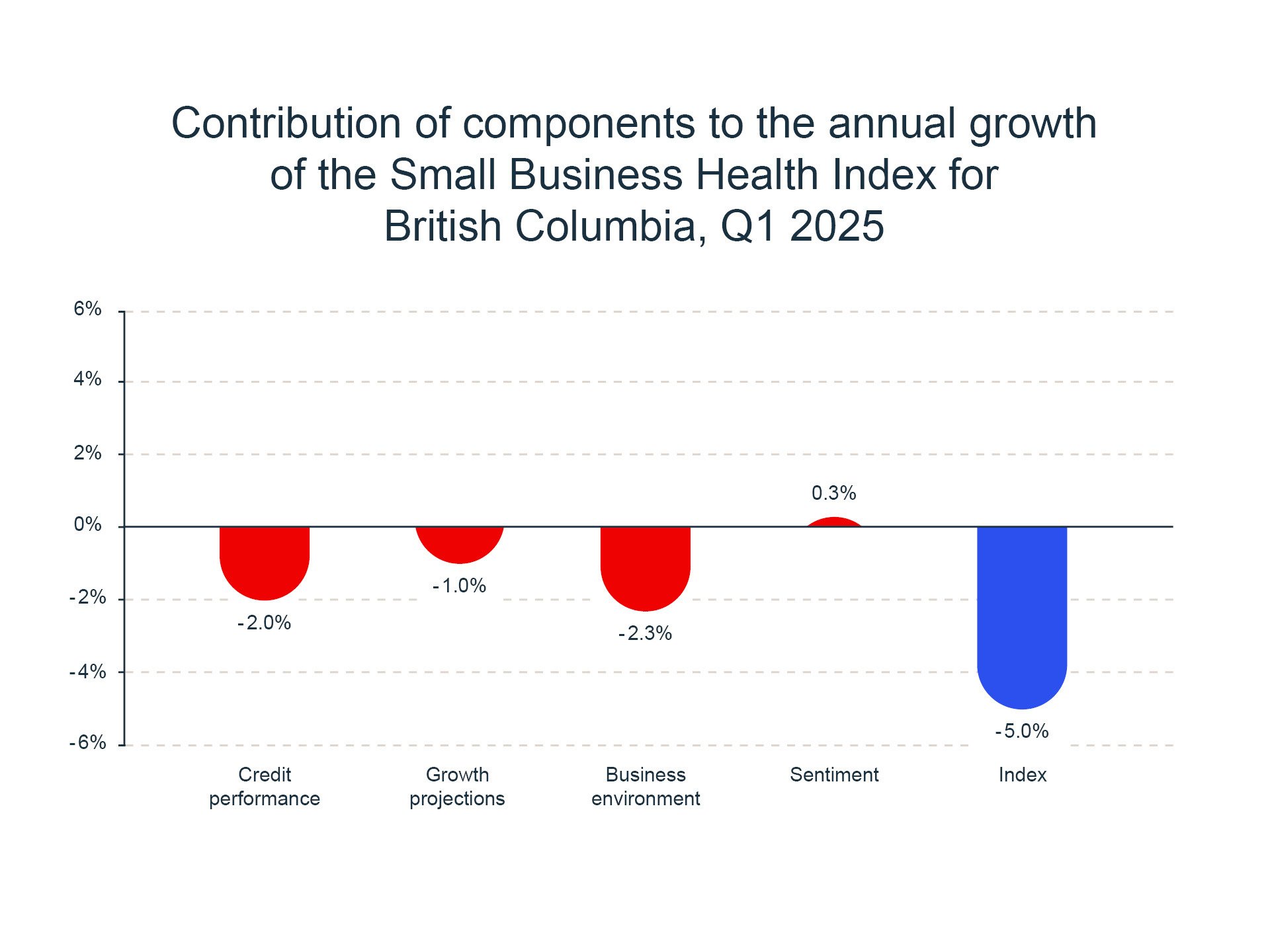 Contribution of components to the annual growth of the Small Business Health Index for British Columbia, Q1 2025

6%
4%
2%
0%
-2%
-4%
-6%

-2.0%
-1.0%
-2.3%
0.3%
-5.0%

Credit performance
Growth projections
Business environment
Sentiment
Index